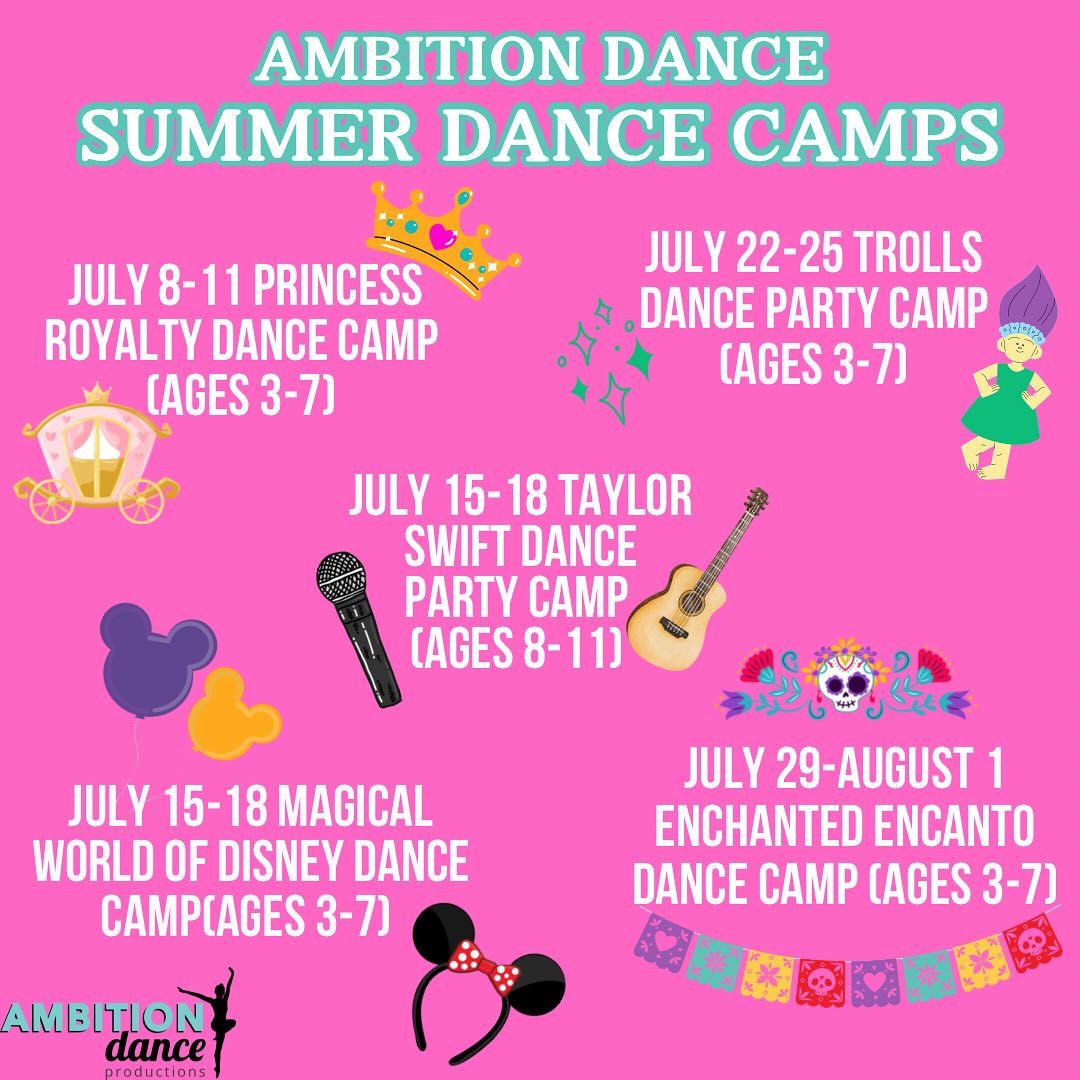 AMBITION DANCE
SUMMER DANCE CAMPS

JULY 8-11 PRINCESS ROYALTY DANCE CAMP (AGES 3-7)

JULY 22-25 TROLLS DANCE PARTY CAMP (AGES 3-7)

JULY 15-18 TAYLOR SWIFT DANCE PARTY CAMP (AGES 8-11)

JULY 15-18 MAGICAL WORLD OF DISNEY DANCE CAMP(AGES 3-7)

JULY 29-AUGUST 1 ENCHANTED ENCANTO DANCE CAMP (AGES 3-7)

AMBITION dance productions